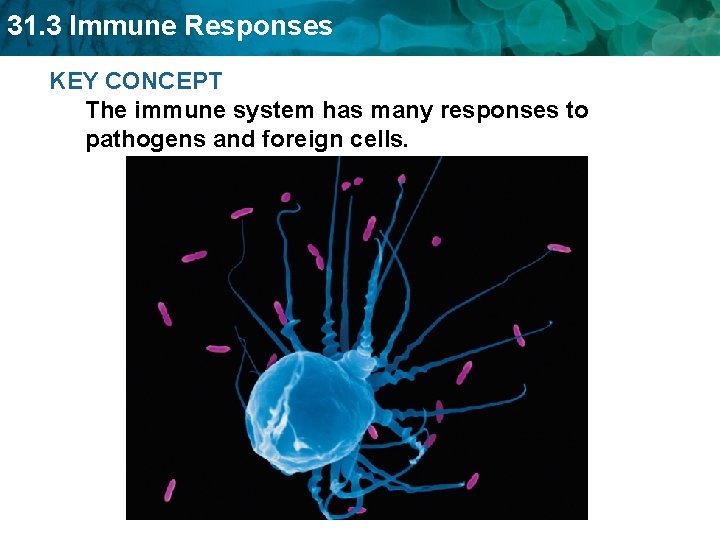 31.3 Immune Responses

KEY CONCEPT

The immune system has many responses to pathogens and foreign cells.